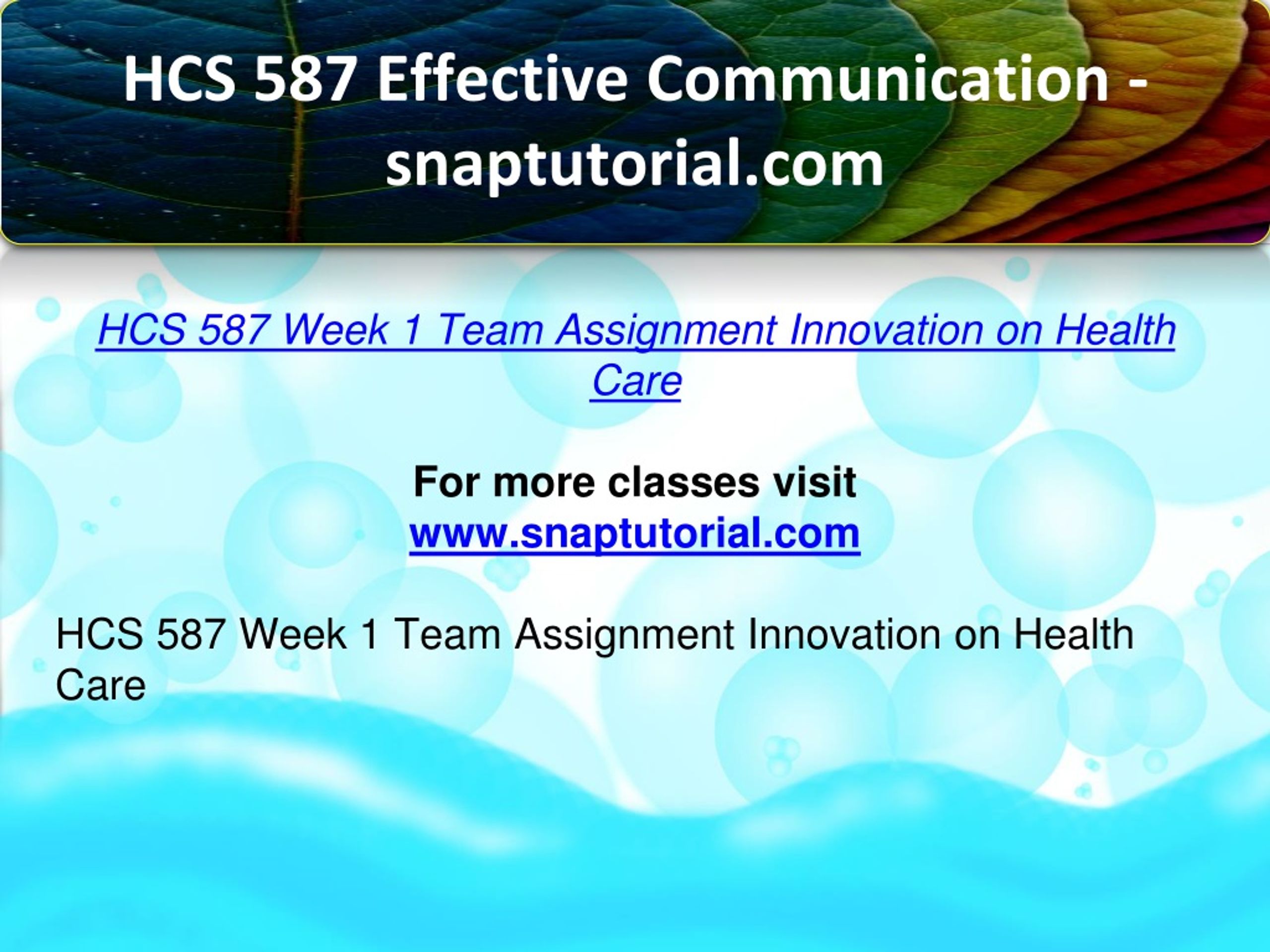 HCS 587 Effective Communication - snaptutorial.com

HCS 587 Week 1 Team Assignment Innovation on Health Care

For more classes visit
www.snaptutorial.com

HCS 587 Week 1 Team Assignment Innovation on Health Care